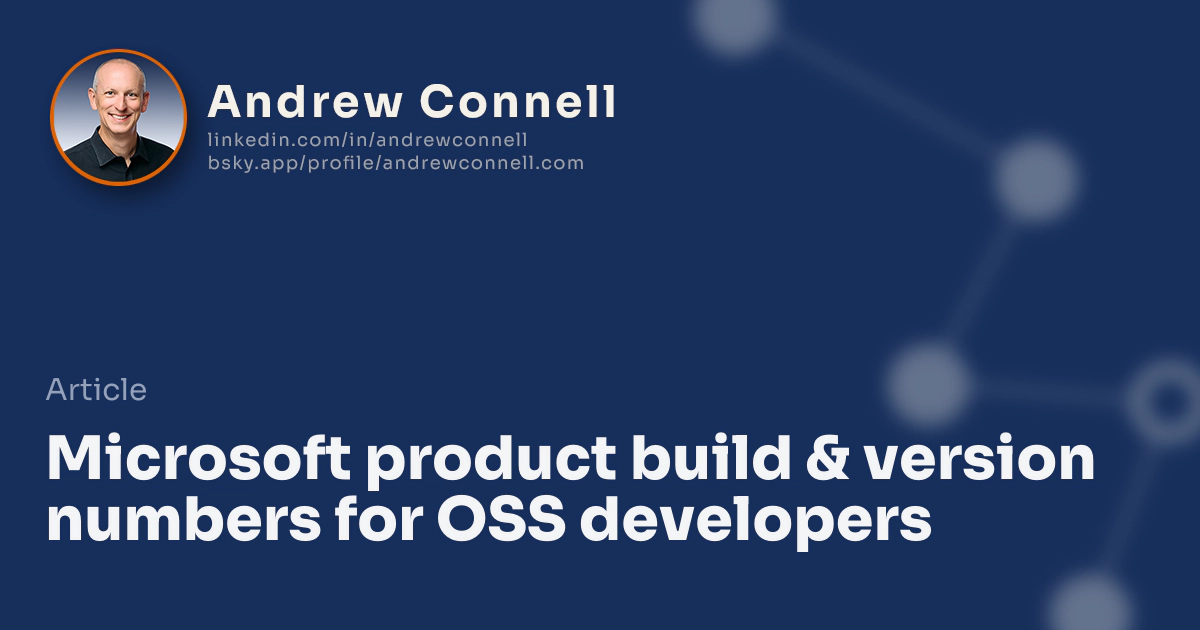 Andrew Connell
linkedin.com/in/andrewconnell
bsky.app/profile/andrewconnell.com

Article

Microsoft product build & version numbers for OSS developers